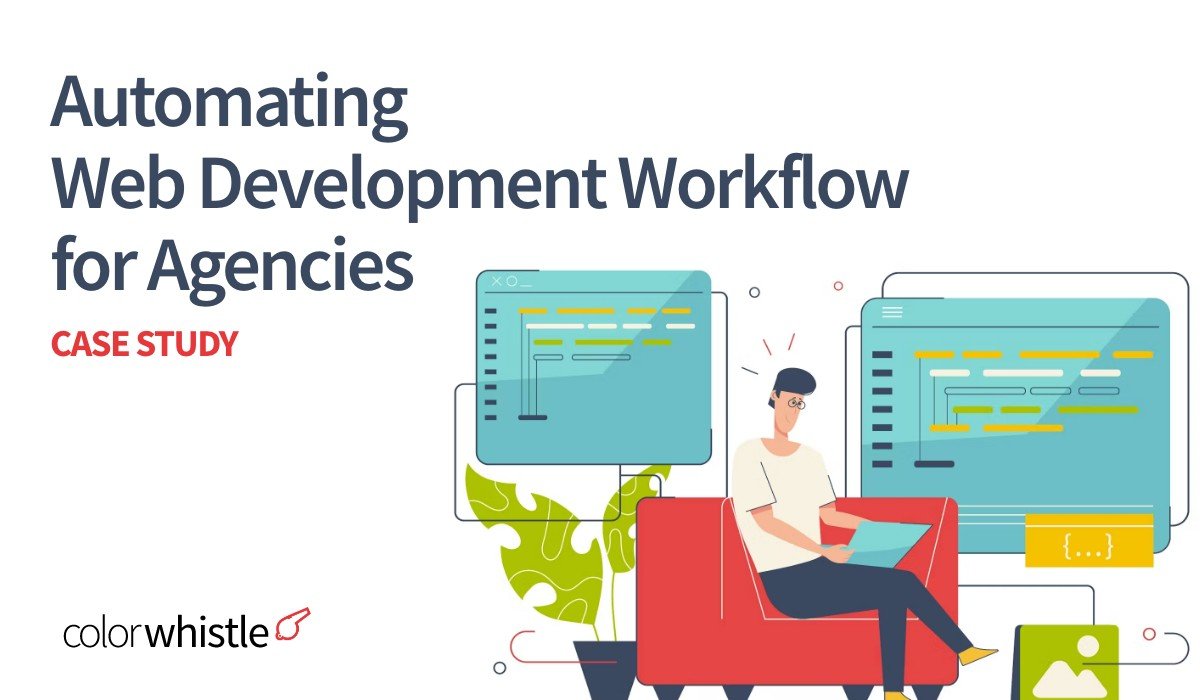 Automating Web Development Workflow for Agencies

CASE STUDY

{...}

colorwhistle